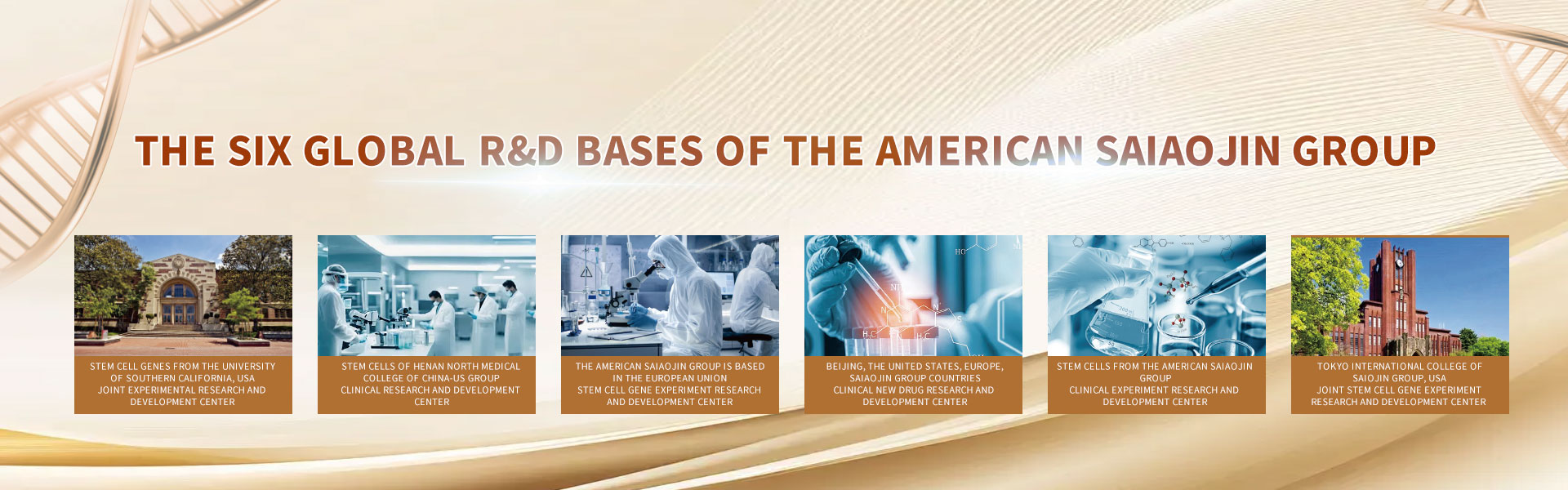 THE SIX GLOBAL R&D BASES OF THE AMERICAN SAIAOJIN GROUP

STEM CELL GENES FROM THE UNIVERSITY OF SOUTHERN CALIFORNIA, USA JOINT EXPERIMENTAL RESEARCH AND DEVELOPMENT CENTER

STEM CELLS OF HENAN NORTH MEDICAL COLLEGE OF CHINA-US GROUP CLINICAL RESEARCH AND DEVELOPMENT CENTER

THE AMERICAN SAIAOJIN GROUP IS BASED IN THE EUROPEAN UNION STEM CELL GENE EXPERIMENT RESEARCH AND DEVELOPMENT CENTER

BEIJING, THE UNITED STATES, EUROPE, SAIAOJIN GROUP COUNTRIES CLINICAL NEW DRUG RESEARCH AND DEVELOPMENT CENTER

STEM CELLS FROM THE AMERICAN SAIAOJIN GROUP CLINICAL EXPERIMENT RESEARCH AND DEVELOPMENT CENTER

TOKYO INTERNATIONAL COLLEGE OF SAIOJIN GROUP, USA JOINT STEM CELL GENE EXPERIMENT RESEARCH AND DEVELOPMENT CENTER